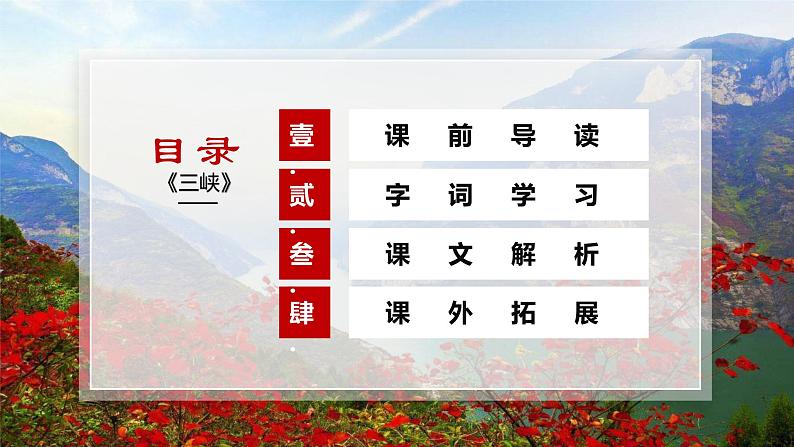 目录
《三峡》

壹 课前导读
贰 字词学习
叁 课文解析
肆 课外拓展